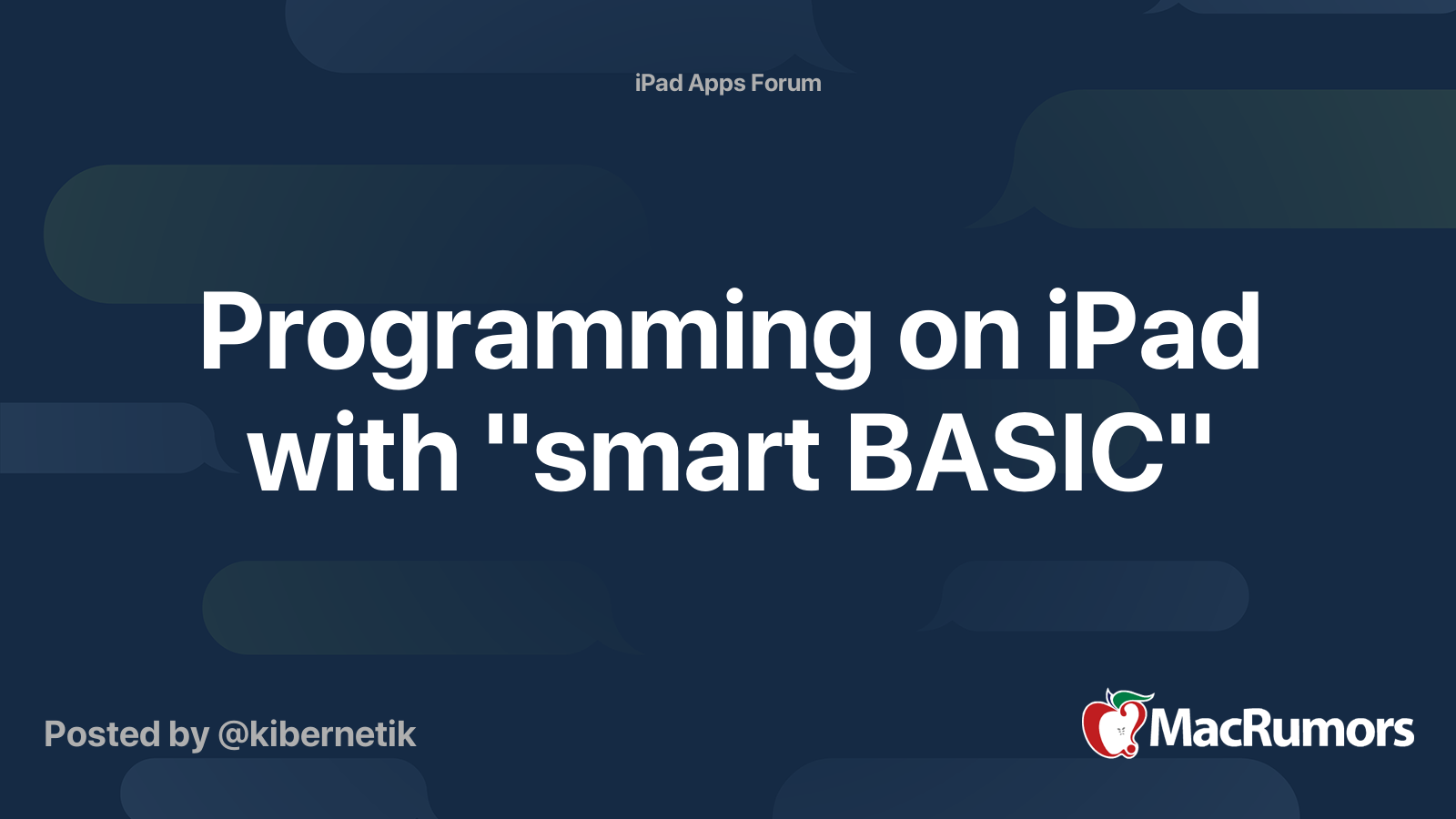 iPad Apps Forum

Programming on iPad with "smart BASIC"

Posted by @kibernetik

MacRumors